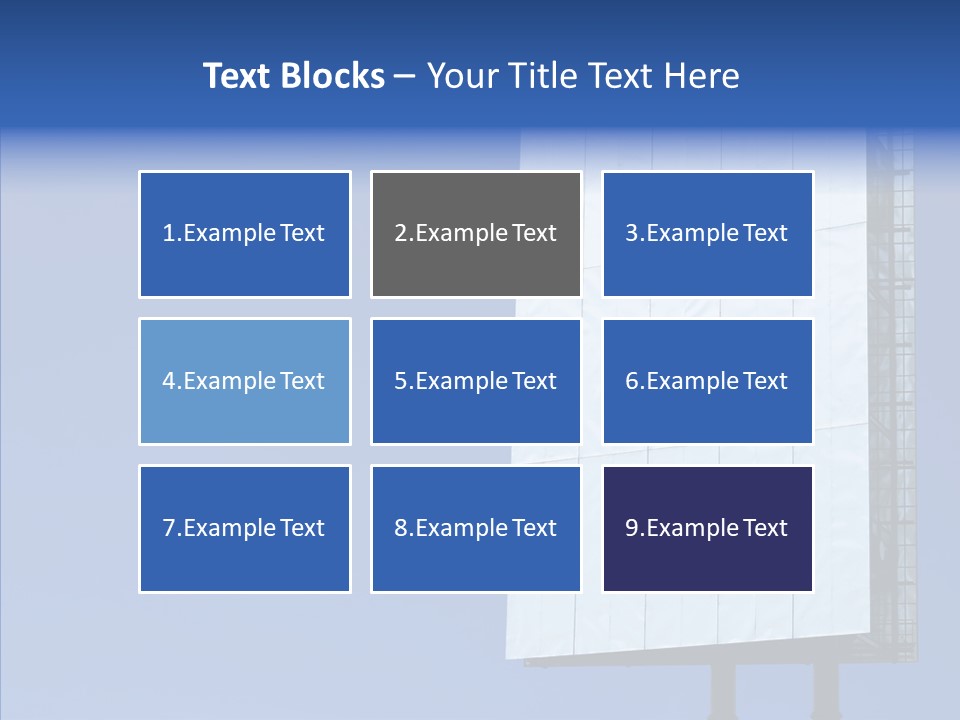 Text Blocks – Your Title Text Here

1.Example Text

2.Example Text

3.Example Text

4.Example Text

5.Example Text

6.Example Text

7.Example Text

8.Example Text

9.Example Text